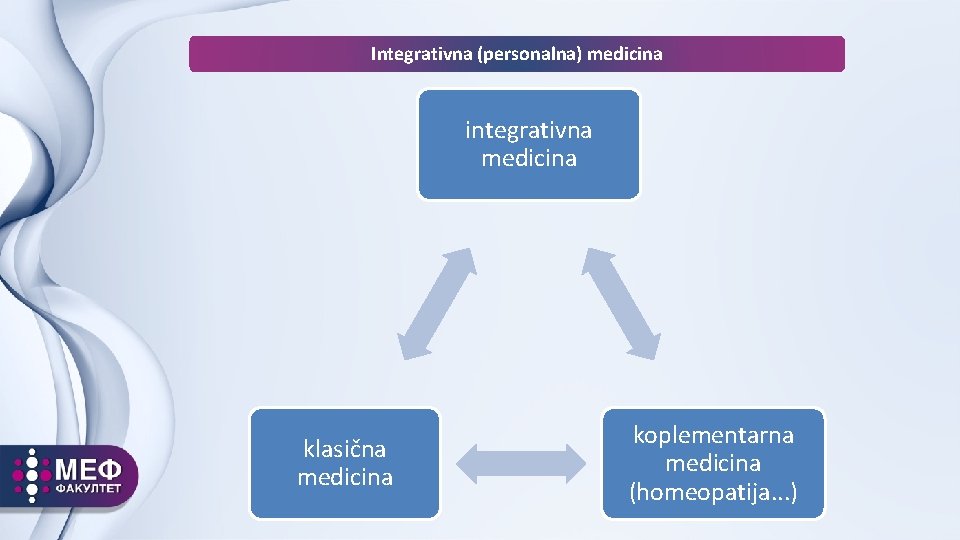 Integrativna (personalna) medicina

integrativna medicina

klasična medicina

koplementarna medicina (homeopatija...)

МЕФ ФАКУЛТЕТ